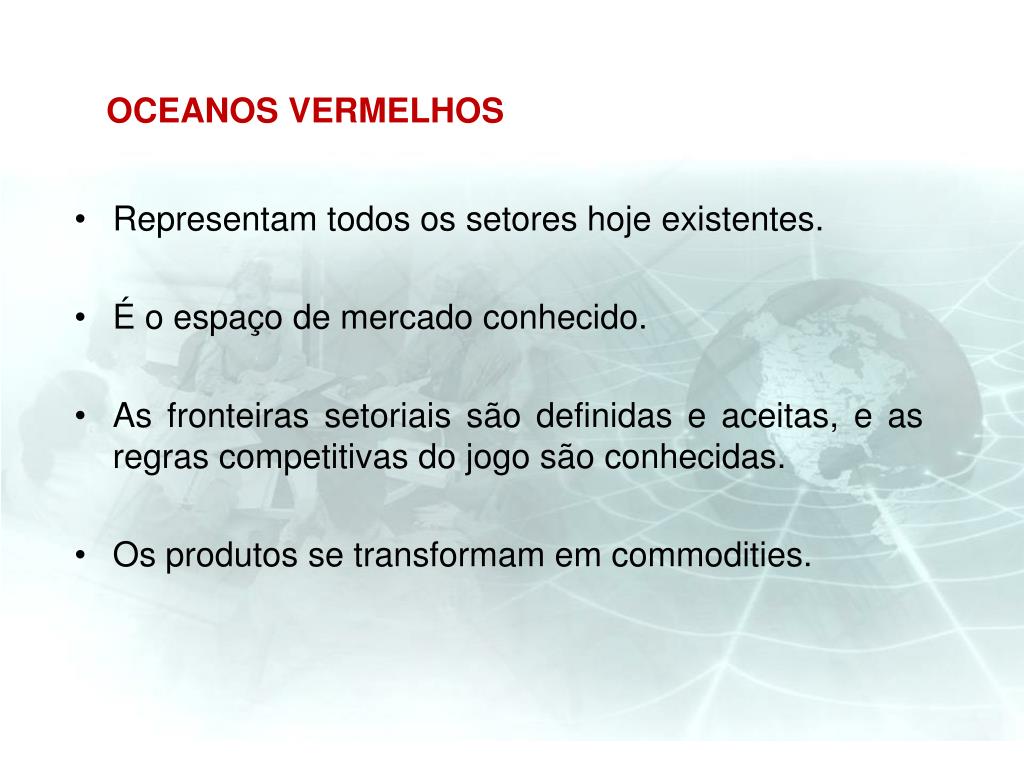 OCEANOS VERMELHOS

• Representam todos os setores hoje existentes.

• É o espaço de mercado conhecido.

• As fronteiras setoriais são definidas e aceitas, e as regras competitivas do jogo são conhecidas.

• Os produtos se transformam em commodities.